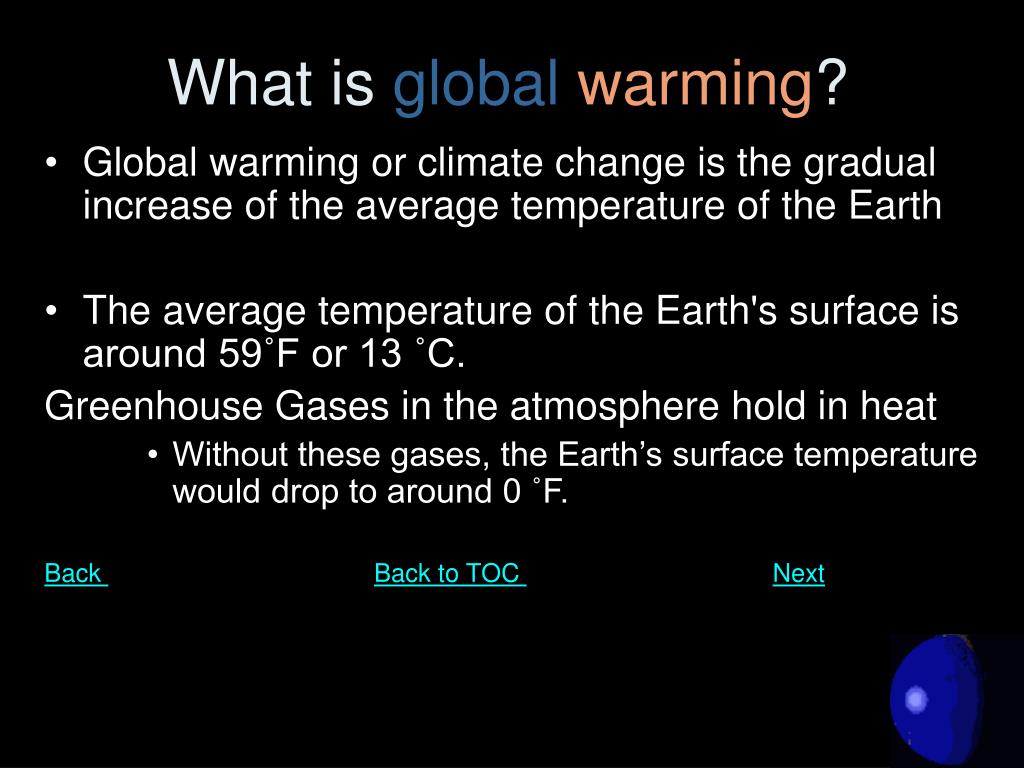 What is global warming?

• Global warming or climate change is the gradual increase of the average temperature of the Earth

• The average temperature of the Earth's surface is around 59˚F or 13 ˚C.

Greenhouse Gases in the atmosphere hold in heat

• Without these gases, the Earth’s surface temperature would drop to around 0 ˚F.

Back

Back to TOC

Next